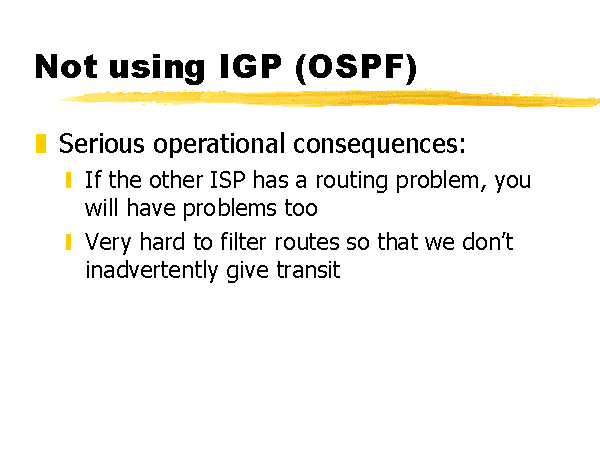 Not using IGP (OSPF)

Serious operational consequences:

If the other ISP has a routing problem, you will have problems too

Very hard to filter routes so that we don't inadvertently give transit